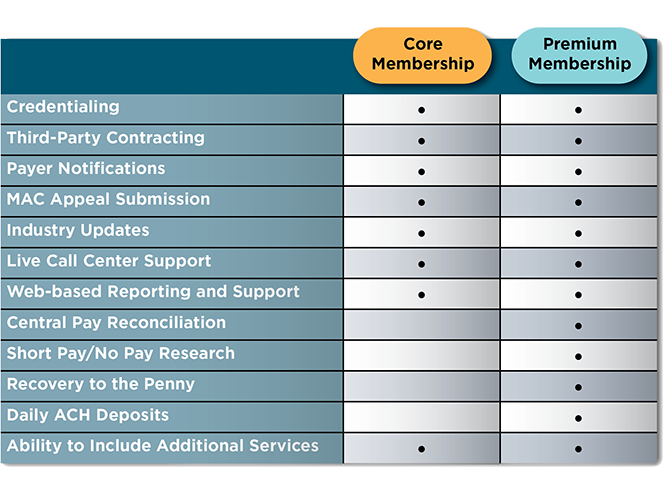 | | Core Membership | Premium Membership |
|---|---|---|
| Credentialing | • | • |
| Third-Party Contracting | • | • |
| Payer Notifications | • | • |
| MAC Appeal Submission | • | • |
| Industry Updates | • | • |
| Live Call Center Support | • | • |
| Web-based Reporting and Support | • | • |
| Central Pay Reconciliation | | • |
| Short Pay/No Pay Research | | • |
| Recovery to the Penny | | • |
| Daily ACH Deposits | | • |
| Ability to Include Additional Services | • | • |